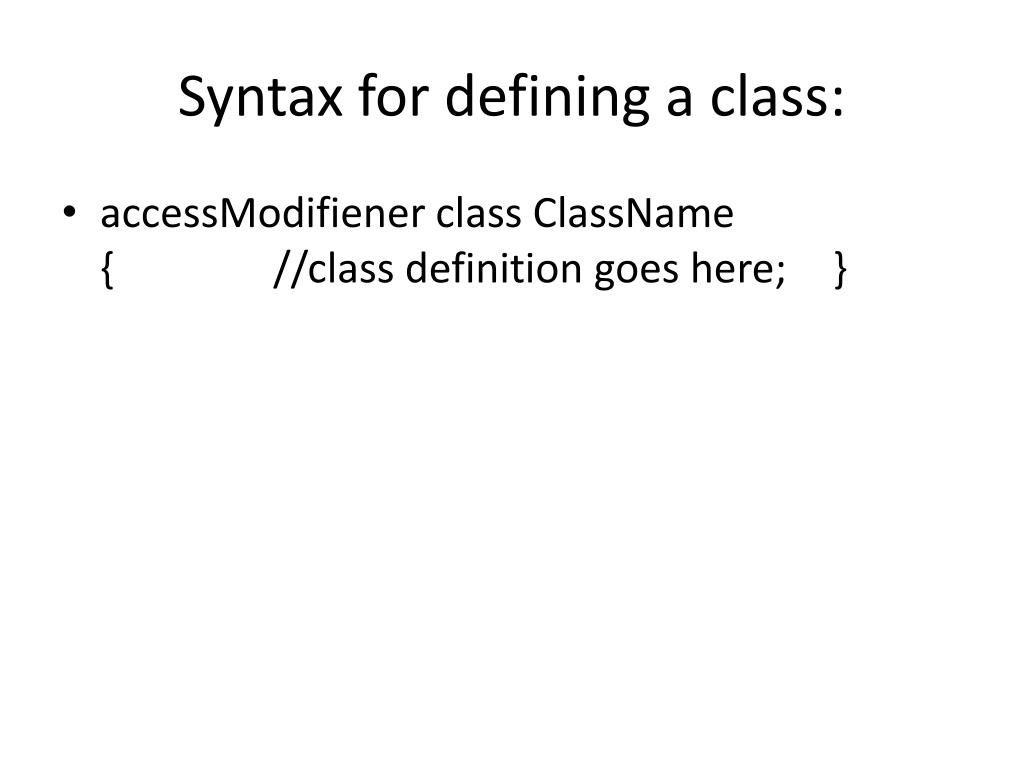 Syntax for defining a class:

• accessModifiener class ClassName
{ //class definition goes here; }